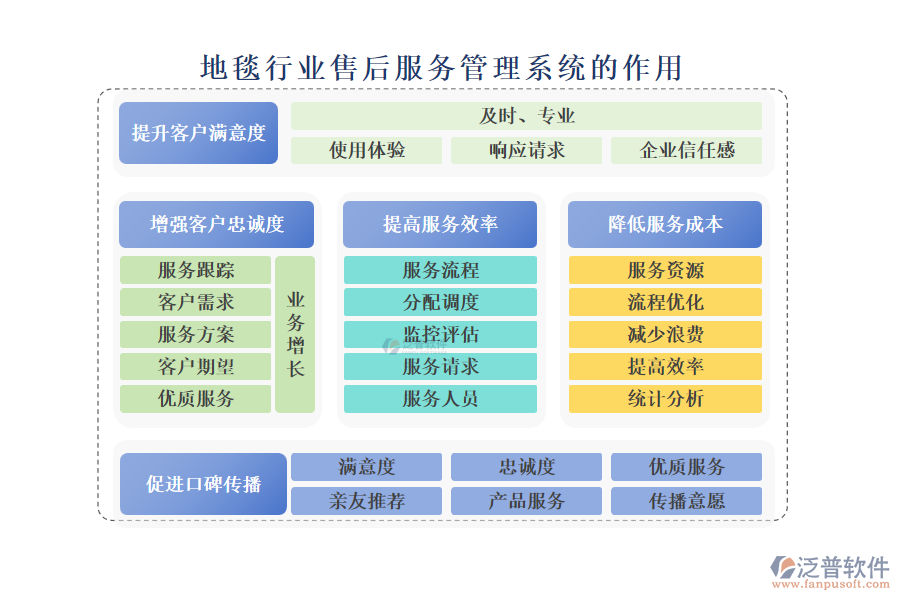 地毯行业售后服务管理系统的作用

提升客户满意度

及时、专业

使用体验

响应请求

企业信任感

增强客户忠诚度

服务跟踪

客户需求

服务方案

客户期望

优质服务

业务增长

提高服务效率

服务流程

分配调度

监控评估

服务请求

服务人员

降低服务成本

服务资源

流程优化

减少浪费

提高效率

统计分析

促进口碑传播

满意度

忠诚度

优质服务

亲友推荐

产品服务

传播意愿

泛普软件
www.fanpusoft.com